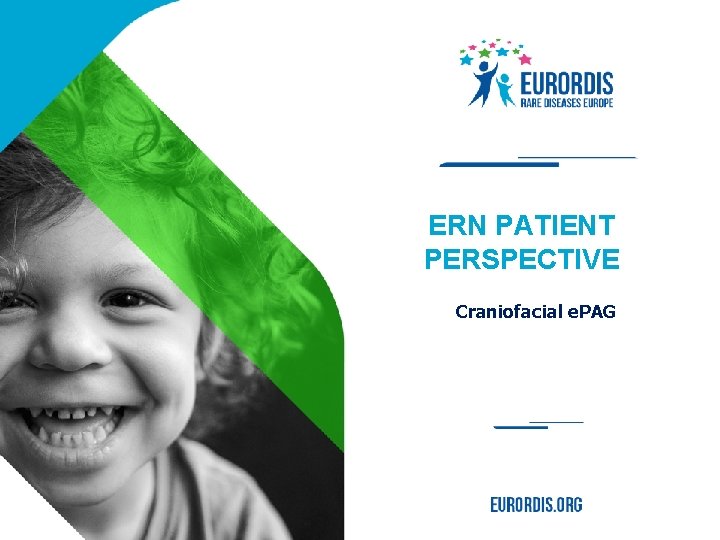 EURORDIS
RARE DISEASES EUROPE

ERN PATIENT PERSPECTIVE

Craniofacial ePAG

EURORDIS.ORG